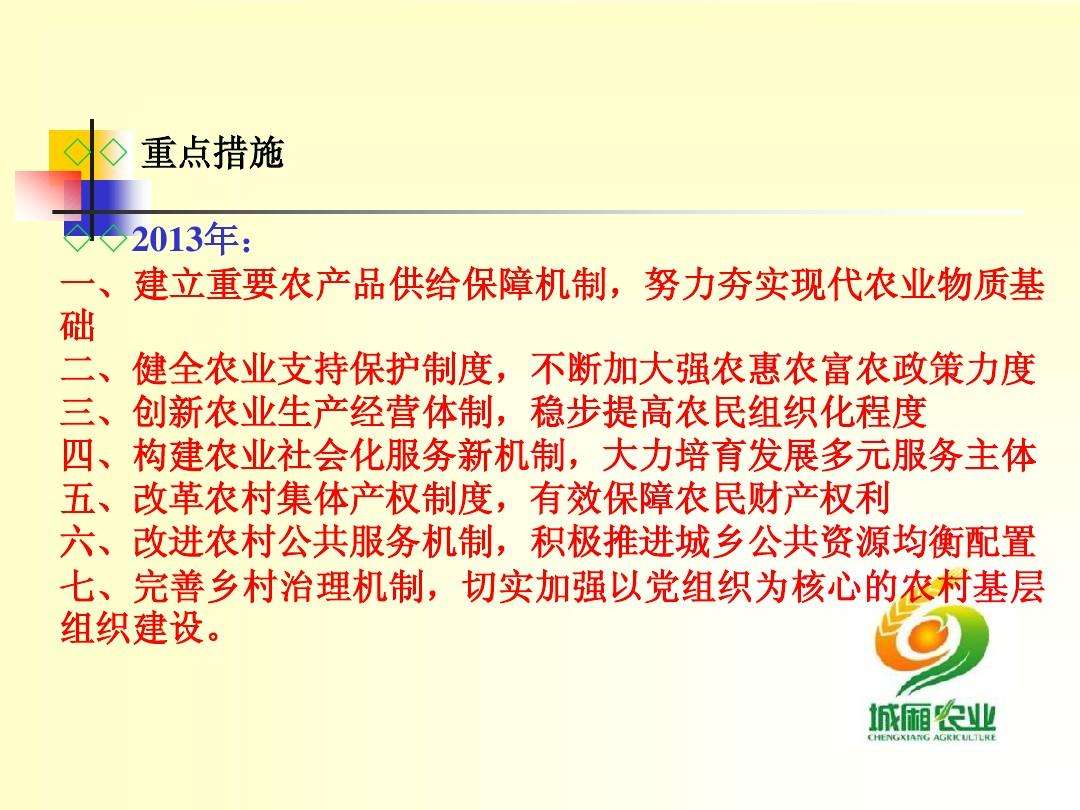 ◇◇ 重点措施

◇◇2013年：
一、建立重要农产品供给保障机制，努力夯实现代农业物质基础
二、健全农业支持保护制度，不断加大强农惠农富农政策力度
三、创新农业生产经营体制，稳步提高农民组织化程度
四、构建农业社会化服务新机制，大力培育发展多元服务主体
五、改革农村集体产权制度，有效保障农民财产权利
六、改进农村公共服务机制，积极推进城乡公共资源均衡配置
七、完善乡村治理机制，切实加强以党组织为核心的农村基层组织建设。

城厢农业
CHENGXIANG AGRICULTURE